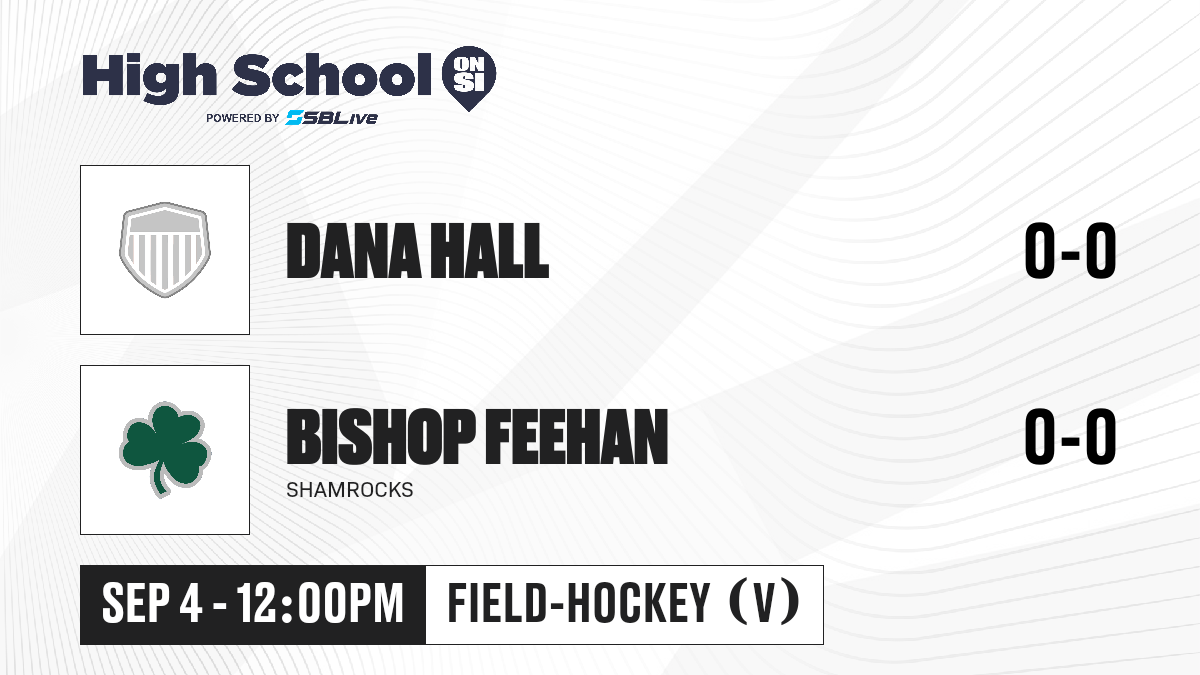 High School ON SI
POWERED BY SBLive

DANA HALL
0-0

BISHOP FEEHAN
SHAMROCKS
0-0

SEP 4 - 12:00PM
FIELD-HOCKEY (V)